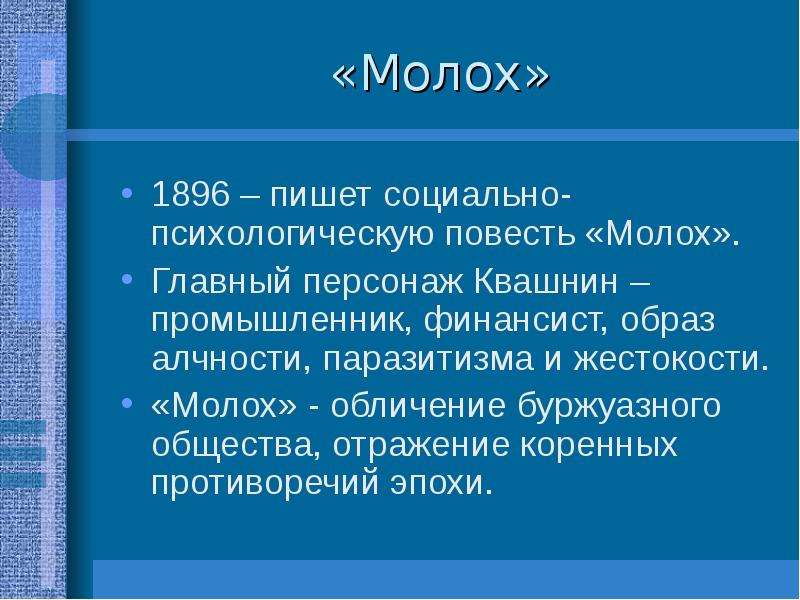 «Молох»

• 1896 – пишет социально-психологическую повесть «Молох».
• Главный персонаж Квашнин – промышленник, финансист, образ алчности, паразитизма и жестокости.
• «Молох» - обличение буржуазного общества, отражение коренных противоречий эпохи.